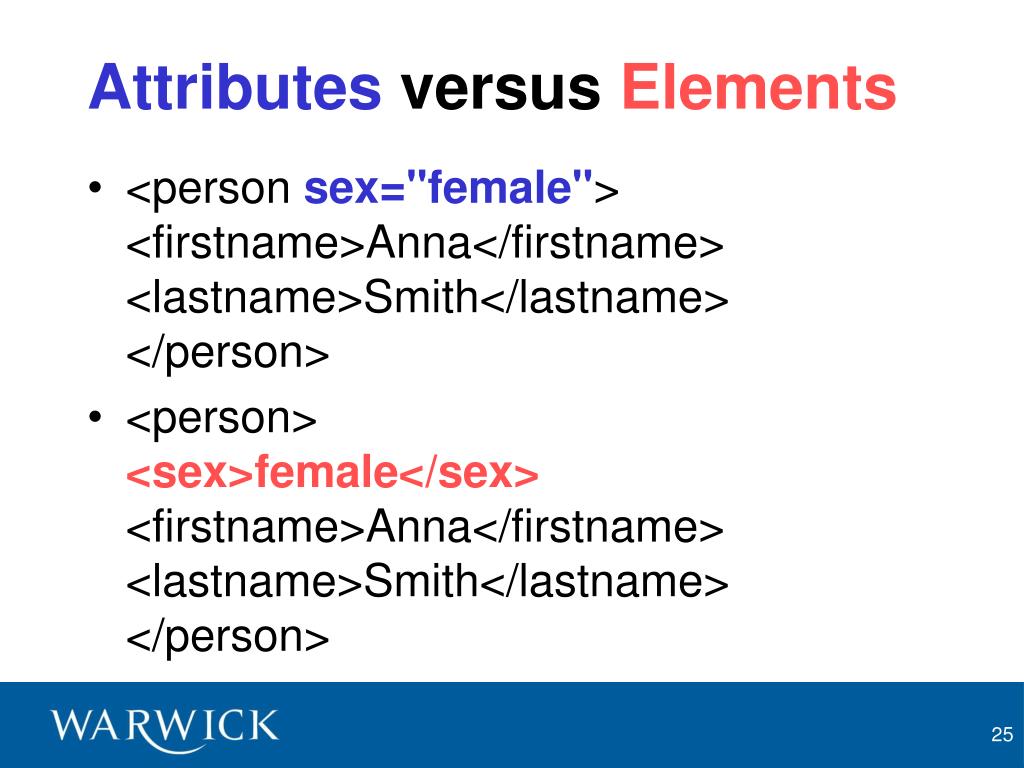 Attributes versus Elements

• <person sex="female">
<firstname>Anna</firstname>
<lastname>Smith</lastname>
</person>

• <person>
<sex>female</sex>
<firstname>Anna</firstname>
<lastname>Smith</lastname>
</person>

WARWICK

25